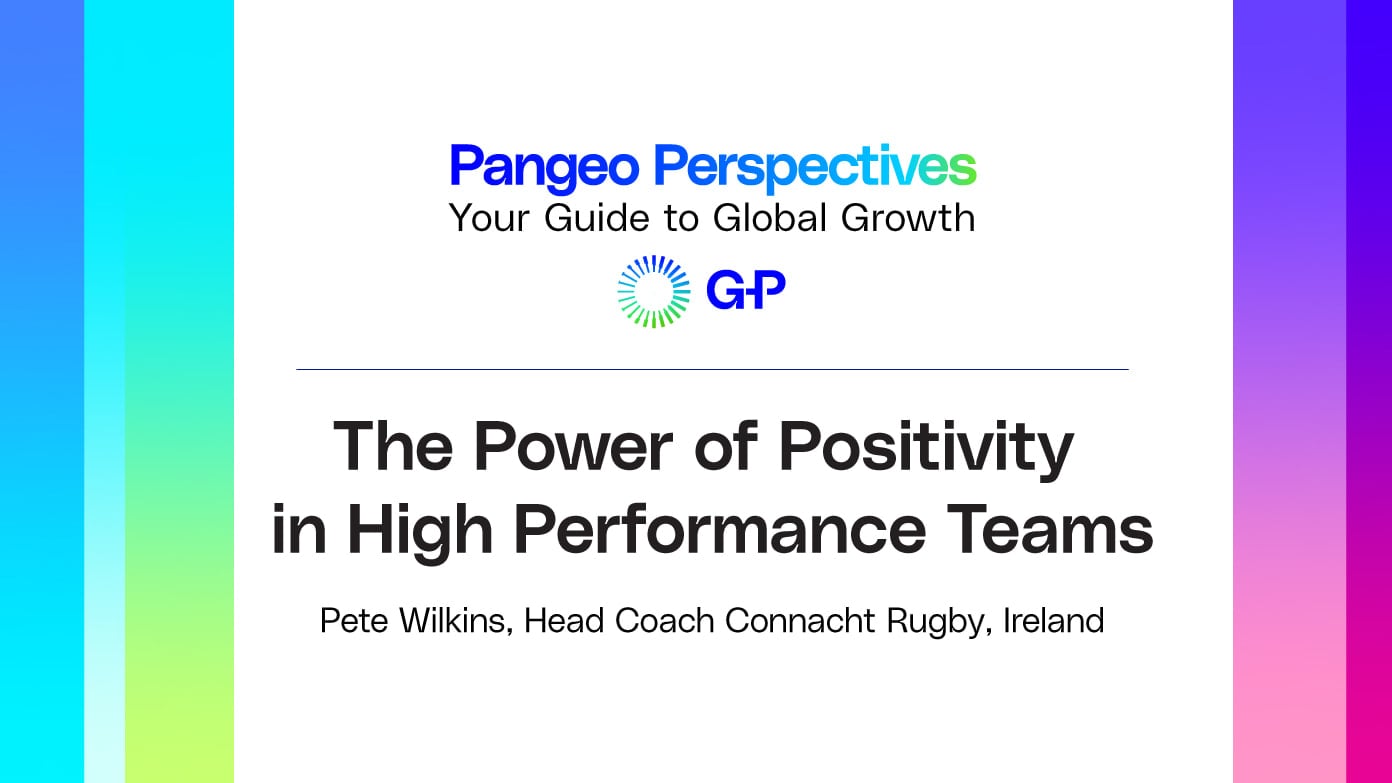 Pangeo Perspectives
Your Guide to Global Growth

G-P

The Power of Positivity in High Performance Teams

Pete Wilkins, Head Coach Connacht Rugby, Ireland